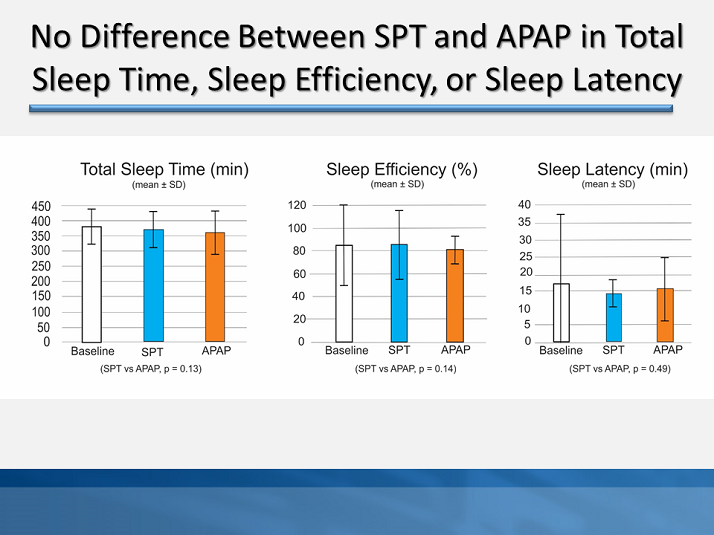 No Difference Between SPT and APAP in Total Sleep Time, Sleep Efficiency, or Sleep Latency

Total Sleep Time (min)
(mean ± SD)
450
400
350
300
250
200
150
100
50
0
Baseline
SPT
APAP
(SPT vs APAP, p = 0.13)

Sleep Efficiency (%)
(mean ± SD)
120
100
80
60
40
20
0
Baseline
SPT
APAP
(SPT vs APAP, p = 0.14)

Sleep Latency (min)
(mean ± SD)
40
35
30
25
20
15
10
5
0
Baseline
SPT
APAP
(SPT vs APAP, p = 0.49)